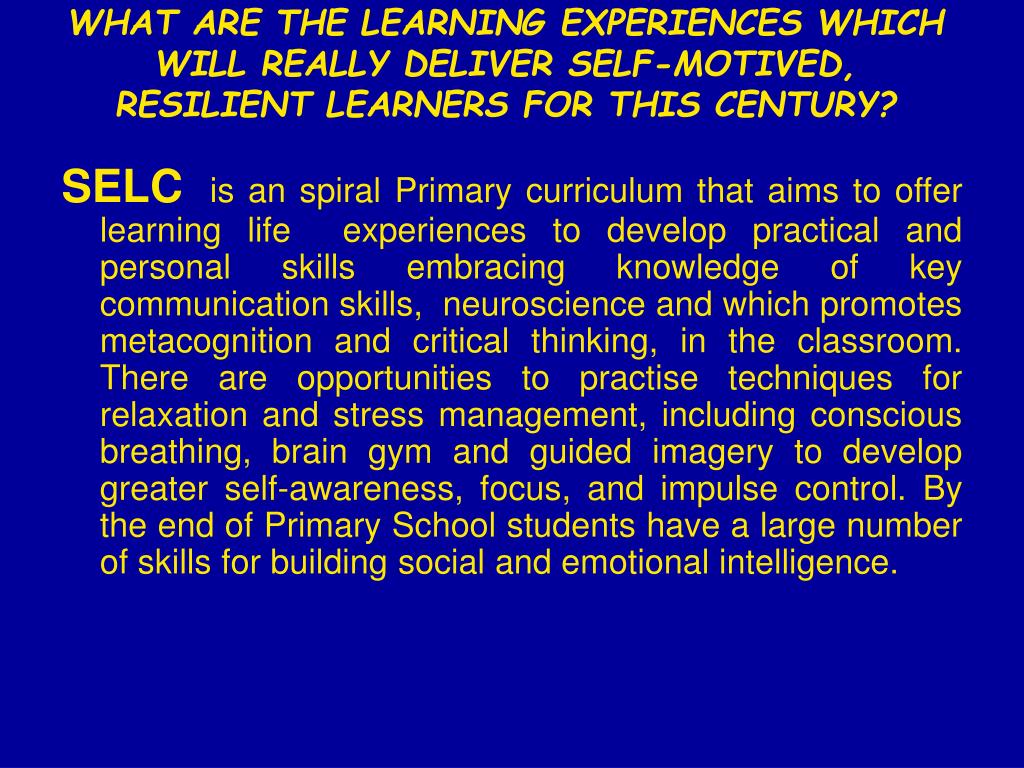 WHAT ARE THE LEARNING EXPERIENCES WHICH WILL REALLY DELIVER SELF-MOTIVED, RESILIENT LEARNERS FOR THIS CENTURY?

SELC is an spiral Primary curriculum that aims to offer learning life experiences to develop practical and personal skills embracing knowledge of key communication skills, neuroscience and which promotes metacognition and critical thinking, in the classroom. There are opportunities to practise techniques for relaxation and stress management, including conscious breathing, brain gym and guided imagery to develop greater self-awareness, focus, and impulse control. By the end of Primary School students have a large number of skills for building social and emotional intelligence.